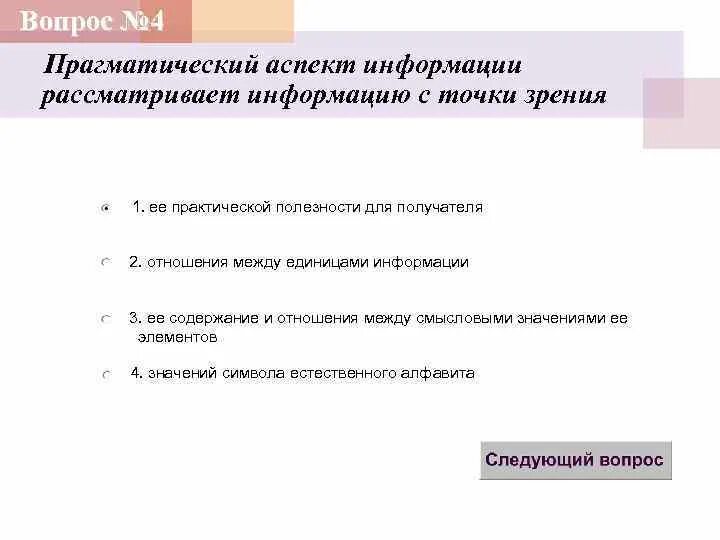 Вопрос №4

Прагматический аспект информации рассматривает информацию с точки зрения

1. ее практической полезности для получателя

2. отношения между единицами информации

3. ее содержание и отношения между смысловыми значениями ее элементов

4. значений символа естественного алфавита

Следующий вопрос